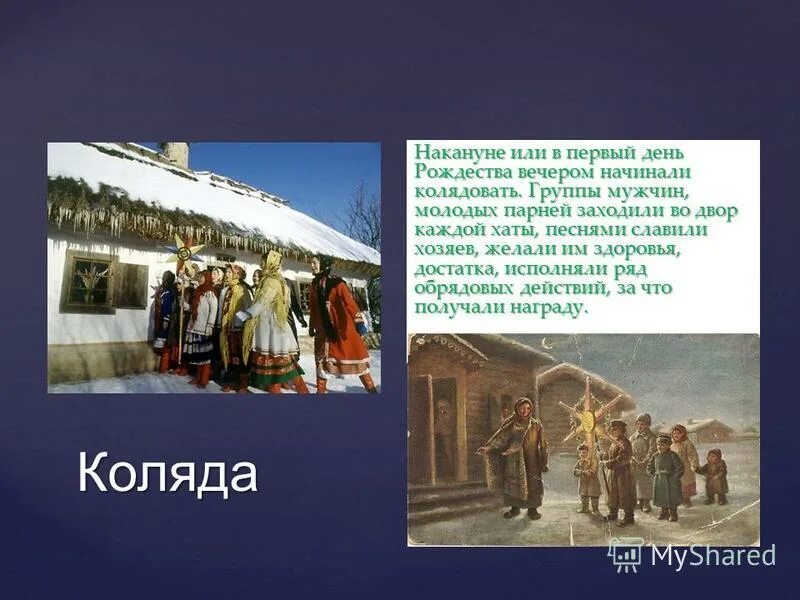 Накануне или в первый день Рождества вечером начинали колядовать. Группы мужчин, молодых парней заходили во двор каждой хаты, песнями славили хозяев, желали им здоровья, достатка, исполняли ряд обрядовых действий, за что получали награду.

Коляда

MyShared